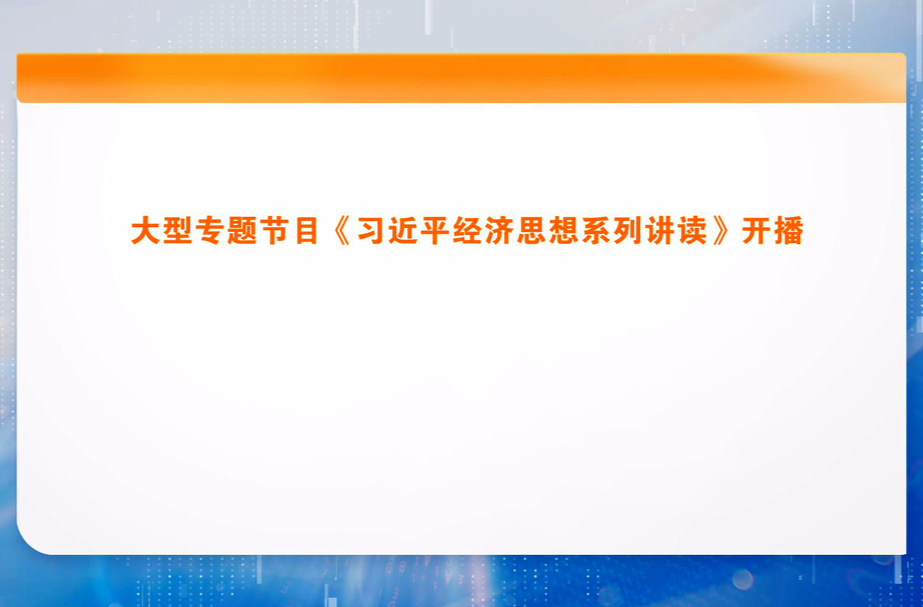 大型专题节目《习近平经济思想系列讲读》开播